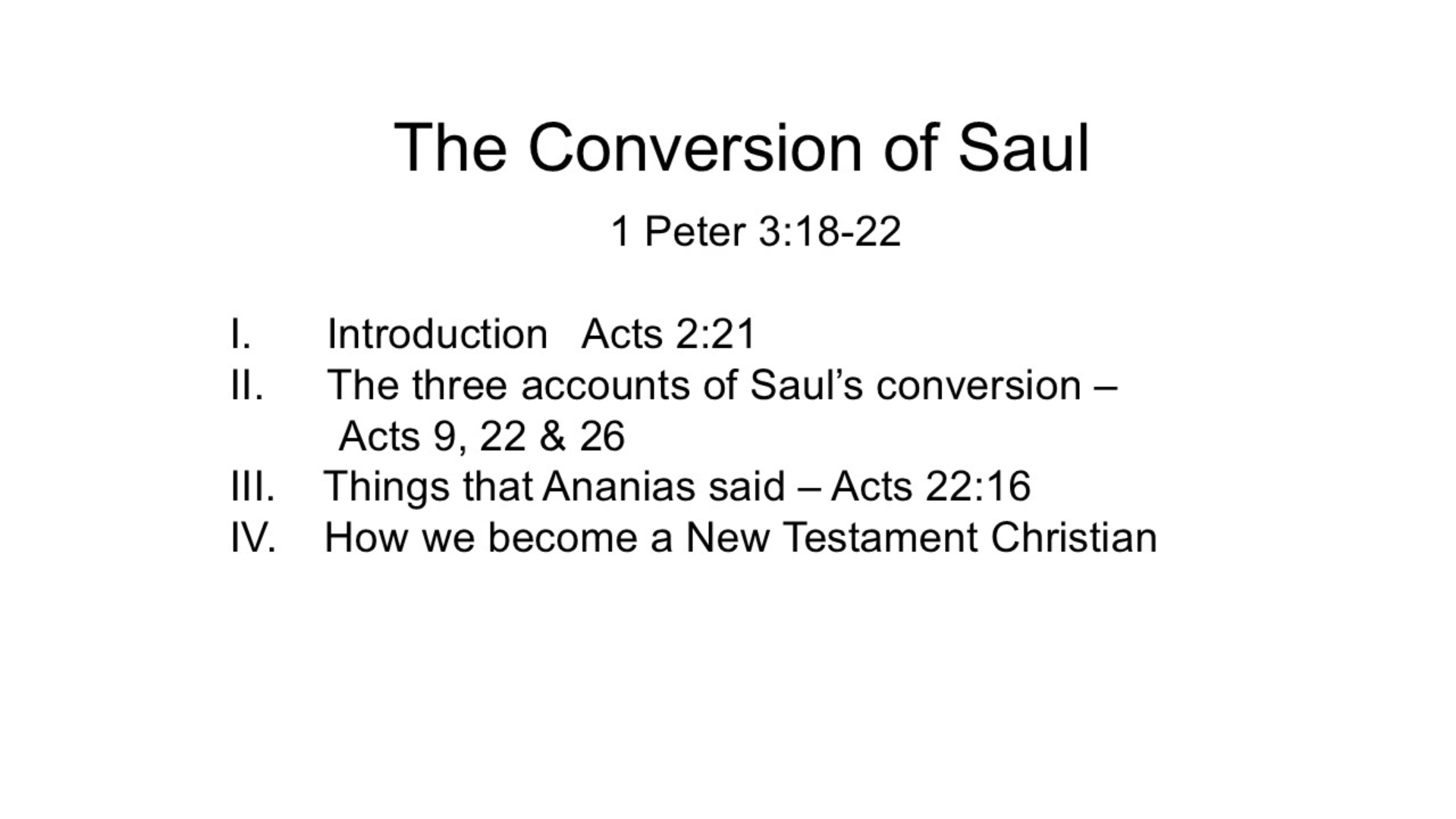 The Conversion of Saul

1 Peter 3:18-22

I. Introduction Acts 2:21
II. The three accounts of Saul’s conversion – Acts 9, 22 & 26
III. Things that Ananias said – Acts 22:16
IV. How we become a New Testament Christian